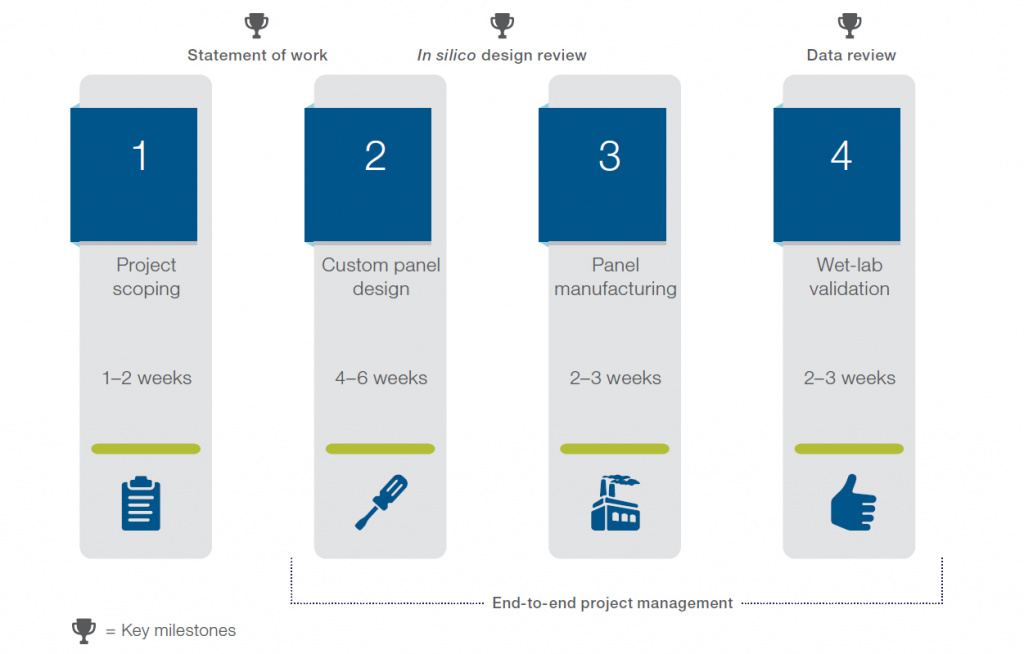 Statement of work

In silico design review

Data review

1

Project scoping

1–2 weeks

2

Custom panel design

4–6 weeks

3

Panel manufacturing

2–3 weeks

4

Wet-lab validation

2–3 weeks

End-to-end project management

= Key milestones